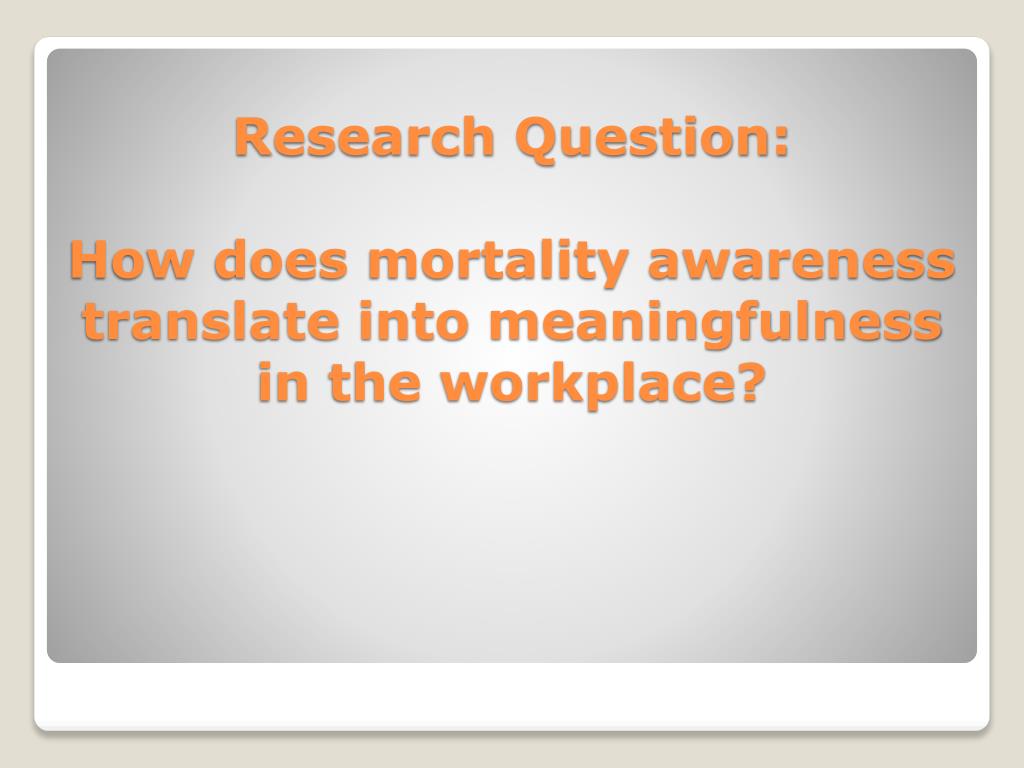 Research Question:

How does mortality awareness translate into meaningfulness in the workplace?